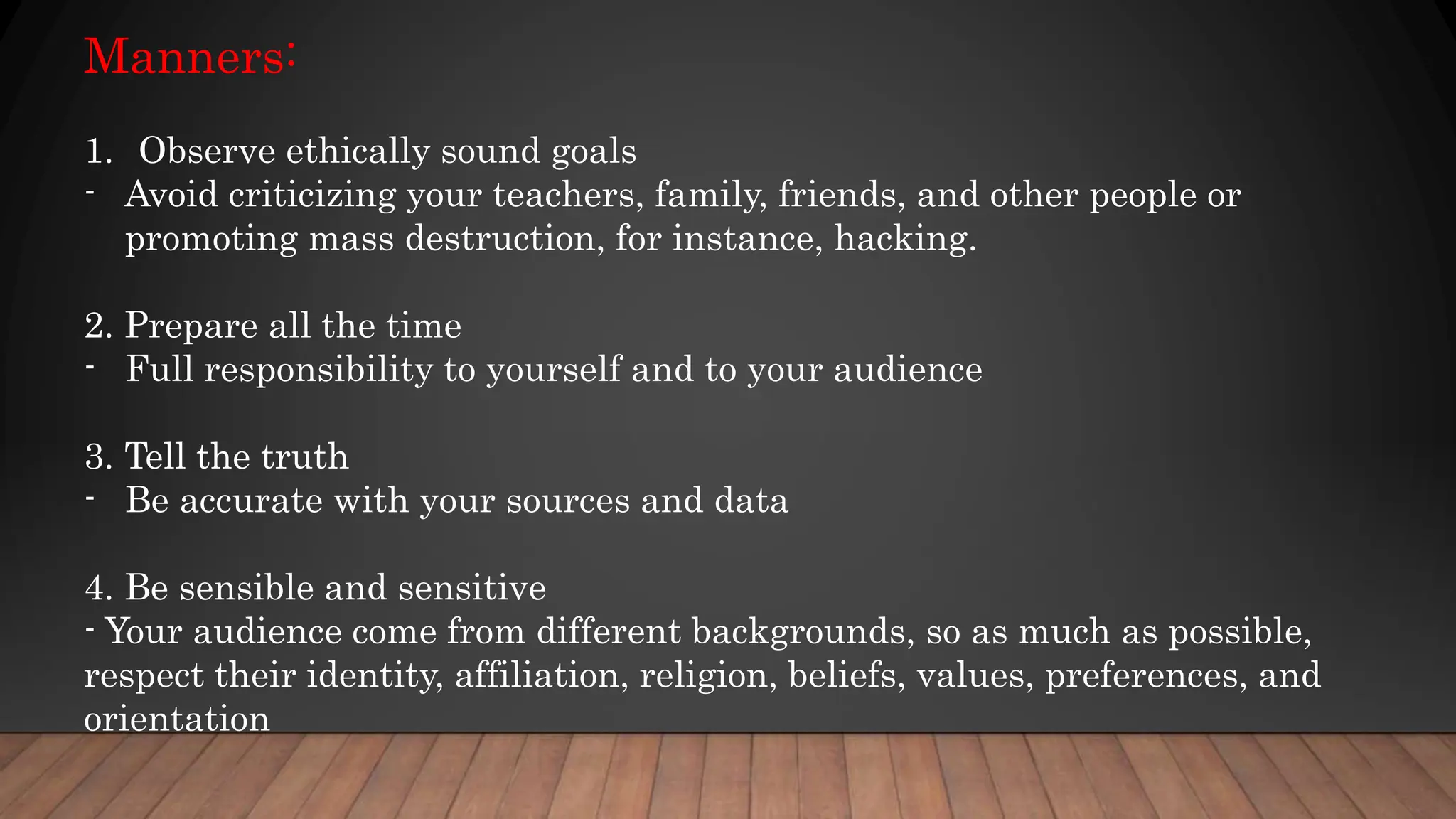 Manners:

1. Observe ethically sound goals
- Avoid criticizing your teachers, family, friends, and other people or promoting mass destruction, for instance, hacking.

2. Prepare all the time
- Full responsibility to yourself and to your audience

3. Tell the truth
- Be accurate with your sources and data

4. Be sensible and sensitive
- Your audience come from different backgrounds, so as much as possible, respect their identity, affiliation, religion, beliefs, values, preferences, and orientation